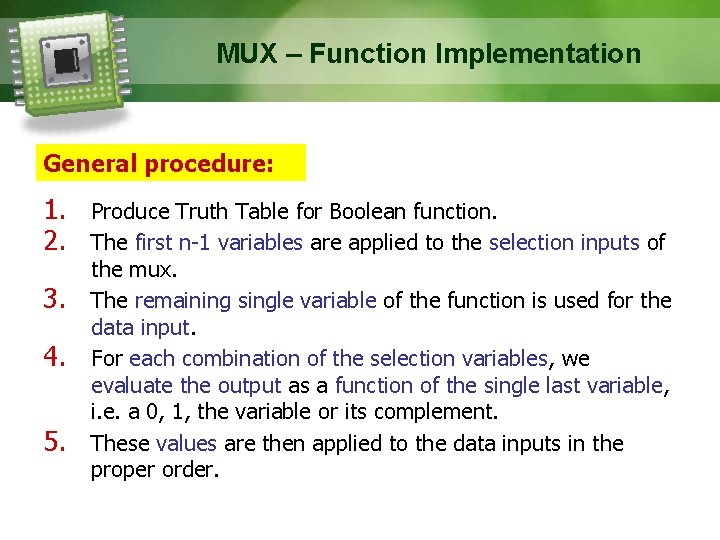 MUX – Function Implementation

General procedure:

1. Produce Truth Table for Boolean function.
2. The first n-1 variables are applied to the selection inputs of the mux.
3. The remaining single variable of the function is used for the data input.
4. For each combination of the selection variables, we evaluate the output as a function of the single last variable, i.e. a 0, 1, the variable or its complement.
5. These values are then applied to the data inputs in the proper order.